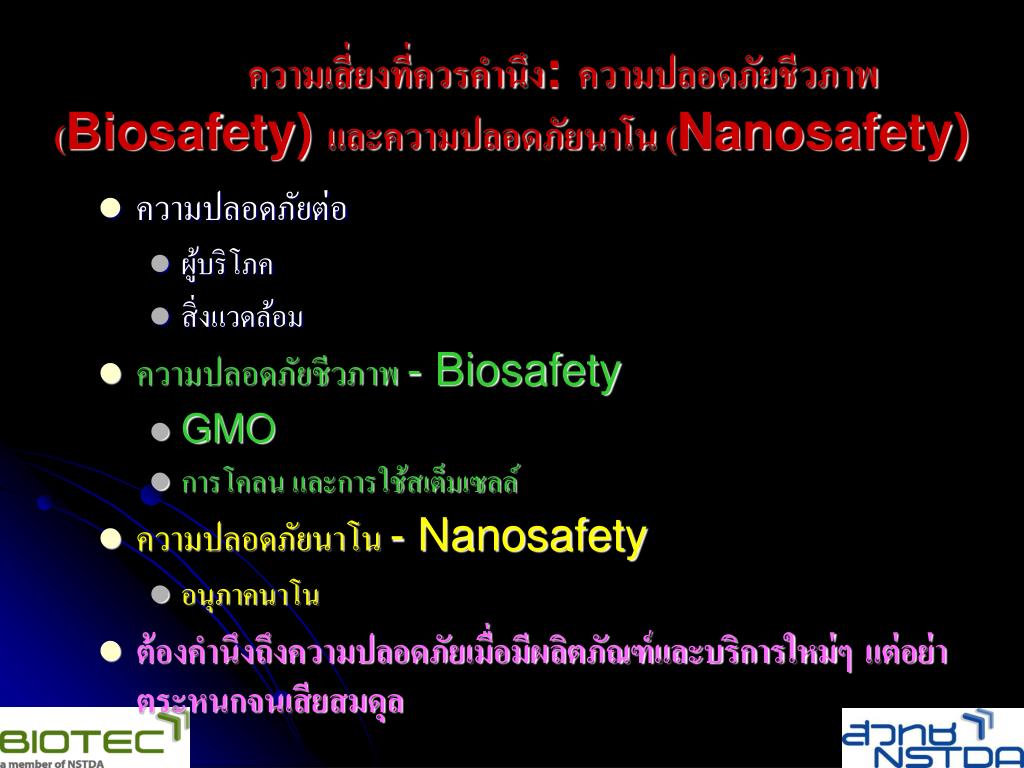 ความเสี่ยงที่ควรคำนึง: ความปลอดภัยชีวภาพ (Biosafety) และความปลอดภัยนาโน (Nanosafety)

- ความปลอดภัยต่อ
  - ผู้บริโภค
  - สิ่งแวดล้อม
- ความปลอดภัยชีวภาพ - Biosafety
  - GMO
  - การโคลน และการใช้สเต็มเซลล์
- ความปลอดภัยนาโน - Nanosafety
  - อนุภาคนาโน
- ต้องคำนึงถึงความปลอดภัยเมื่อมีผลิตภัณฑ์และบริการใหม่ๆ แต่อย่าตระหนกจนเสียสมดุล

BIOTEC
a member of NSTDA

สวทช
NSTDA